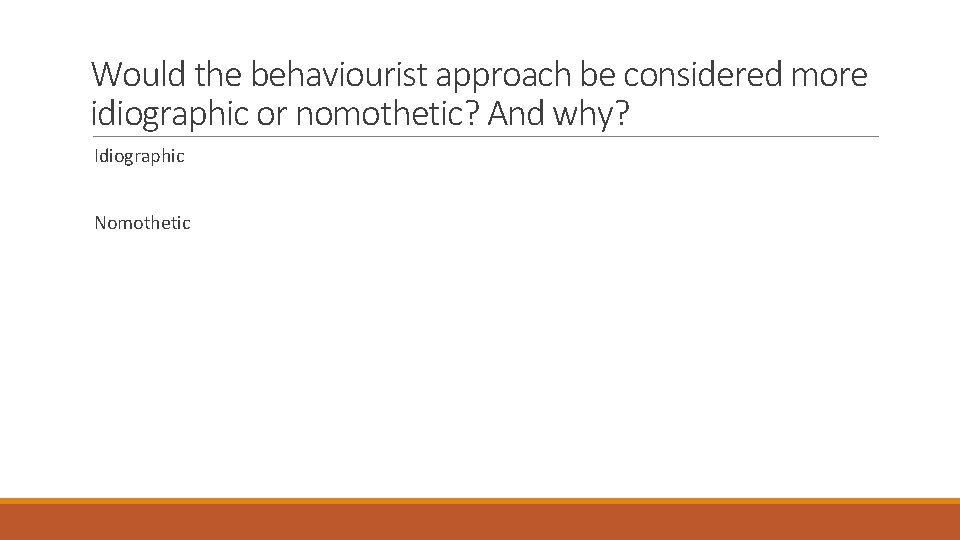 Would the behaviourist approach be considered more idiographic or nomothetic? And why?

Idiographic

Nomothetic